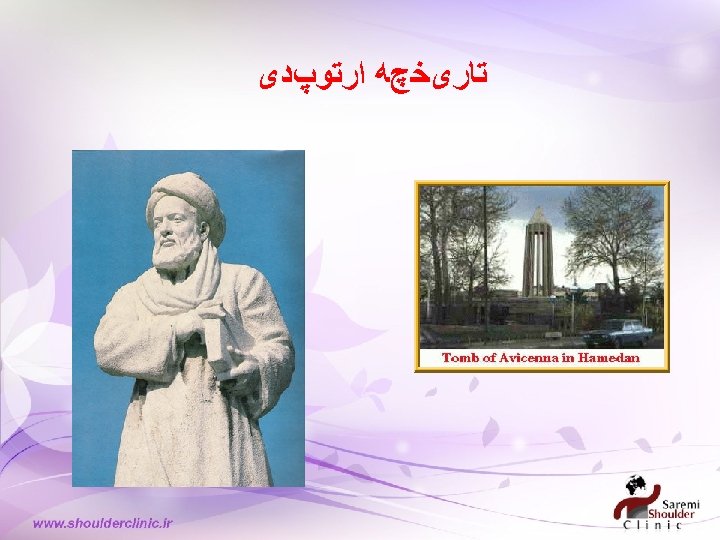 تاریخچه ارتوپدی

Tomb of Avicenna in Hamedan

www.shoulderclinic.ir

Saremi Shoulder Clinic